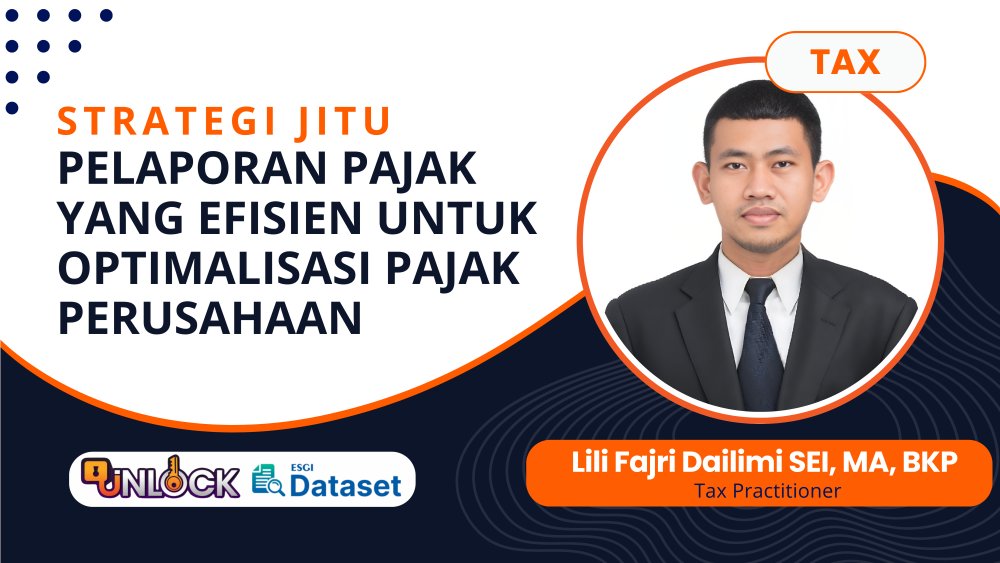 TAX

STRATEGI JITU
PELAPORAN PAJAK YANG EFISIEN UNTUK OPTIMALISASI PAJAK PERUSAHAAN

UNLOCK
ESGI Dataset

Lili Fajri Dailimi SEI, MA, BKP
Tax Practitioner